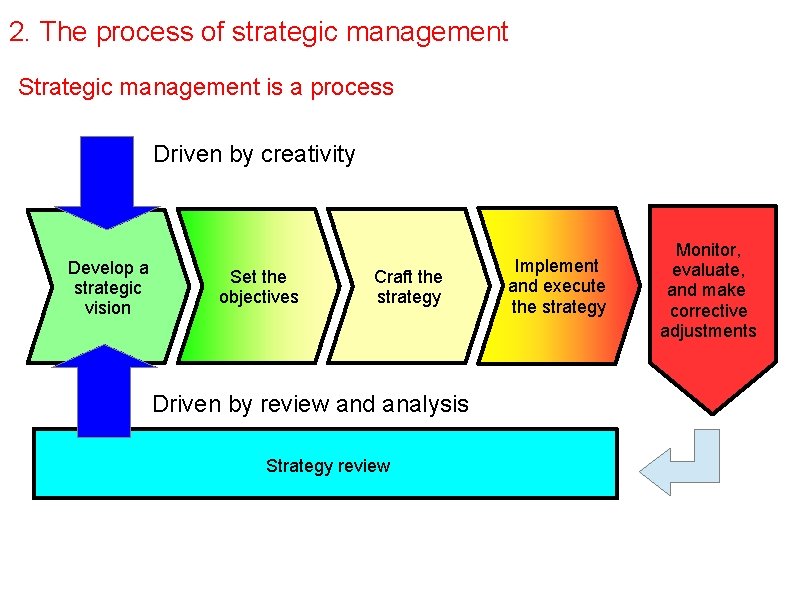 2. The process of strategic management

Strategic management is a process

Driven by creativity

Develop a strategic vision

Set the objectives

Craft the strategy

Implement and execute the strategy

Monitor, evaluate, and make corrective adjustments

Driven by review and analysis

Strategy review